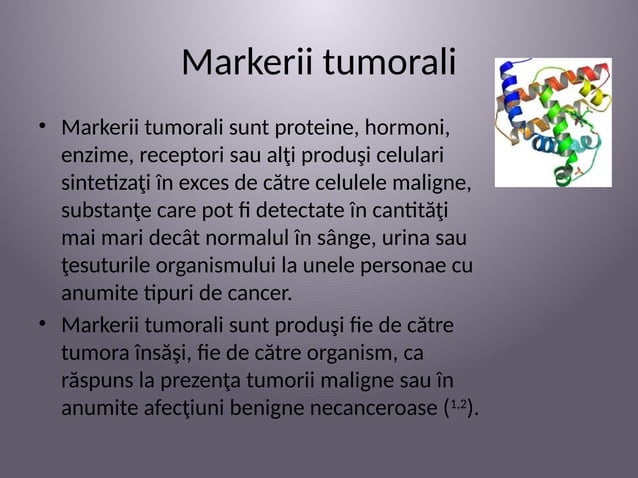 Markerii tumorali

• Markerii tumorali sunt proteine, hormoni, enzime, receptori sau alţi produşi celulari sintetizaţi în exces de către celulele maligne, substanţe care pot fi detectate în cantităţi mai mari decât normalul în sânge, urina sau ţesuturile organismului la unele personae cu anumite tipuri de cancer.

• Markerii tumorali sunt produşi fie de către tumora însăşi, fie de către organism, ca răspuns la prezenţa tumorii maligne sau în anumite afecţiuni benigne necanceroase ($^{1,2}$).